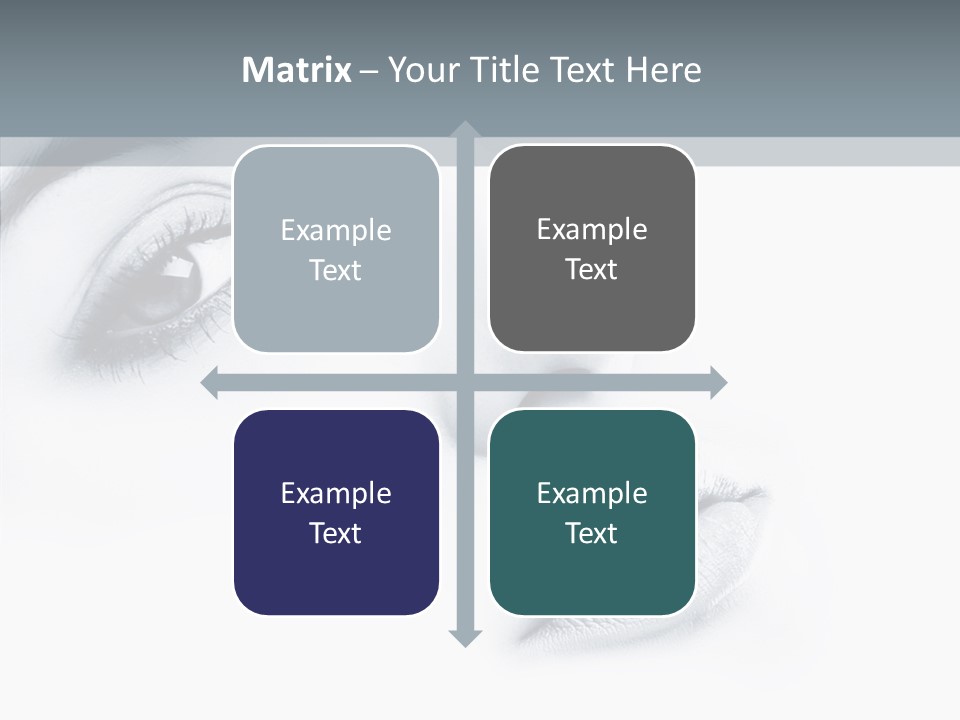 Matrix – Your Title Text Here

Example Text

Example Text

Example Text

Example Text